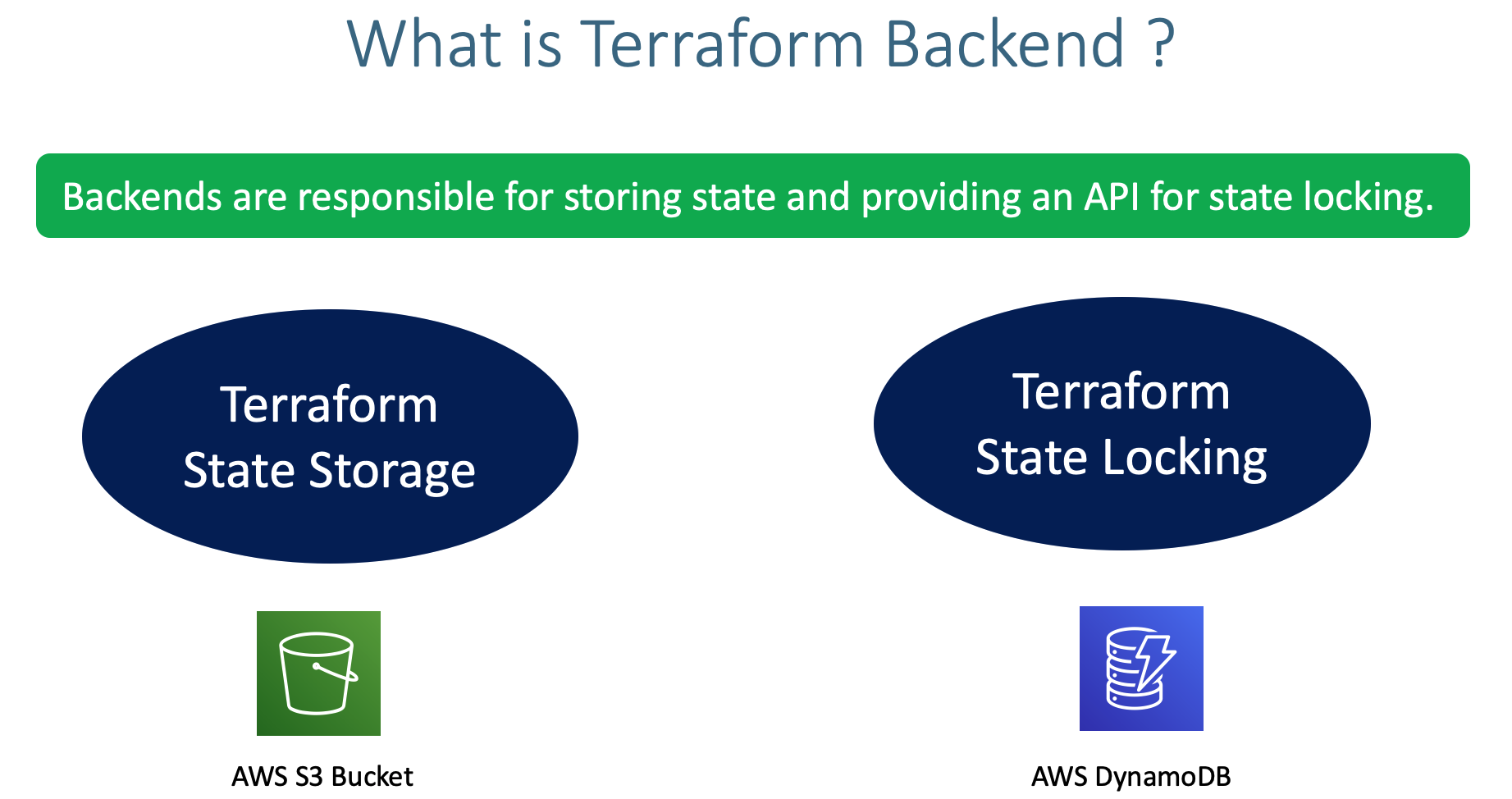 What is Terraform Backend ?

Backends are responsible for storing state and providing an API for state locking.

Terraform
State Storage

Terraform
State Locking

AWS S3 Bucket

AWS DynamoDB